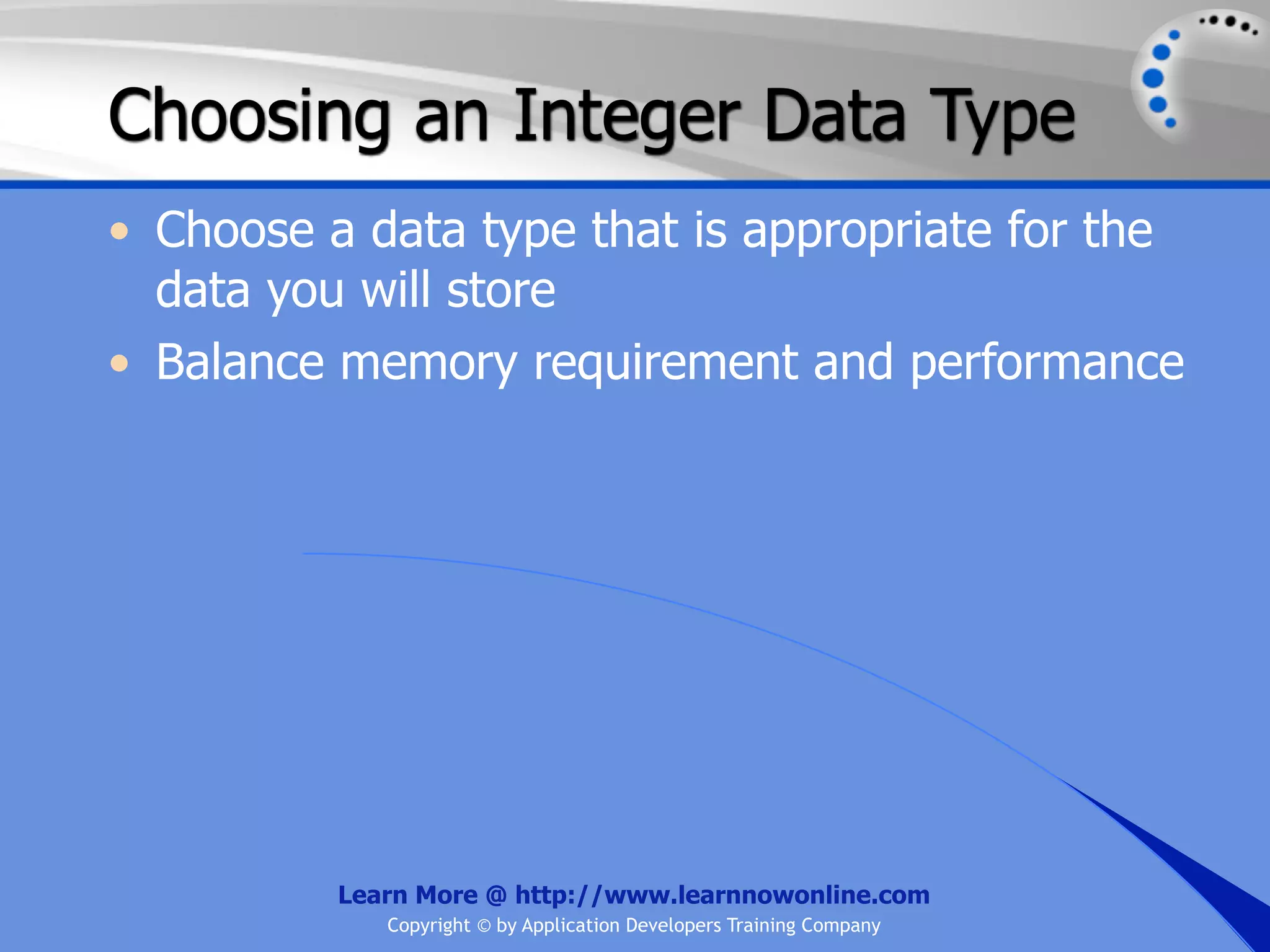 Choosing an Integer Data Type

• Choose a data type that is appropriate for the data you will store
• Balance memory requirement and performance

Learn More @ http://www.learnnowonline.com
Copyright © by Application Developers Training Company